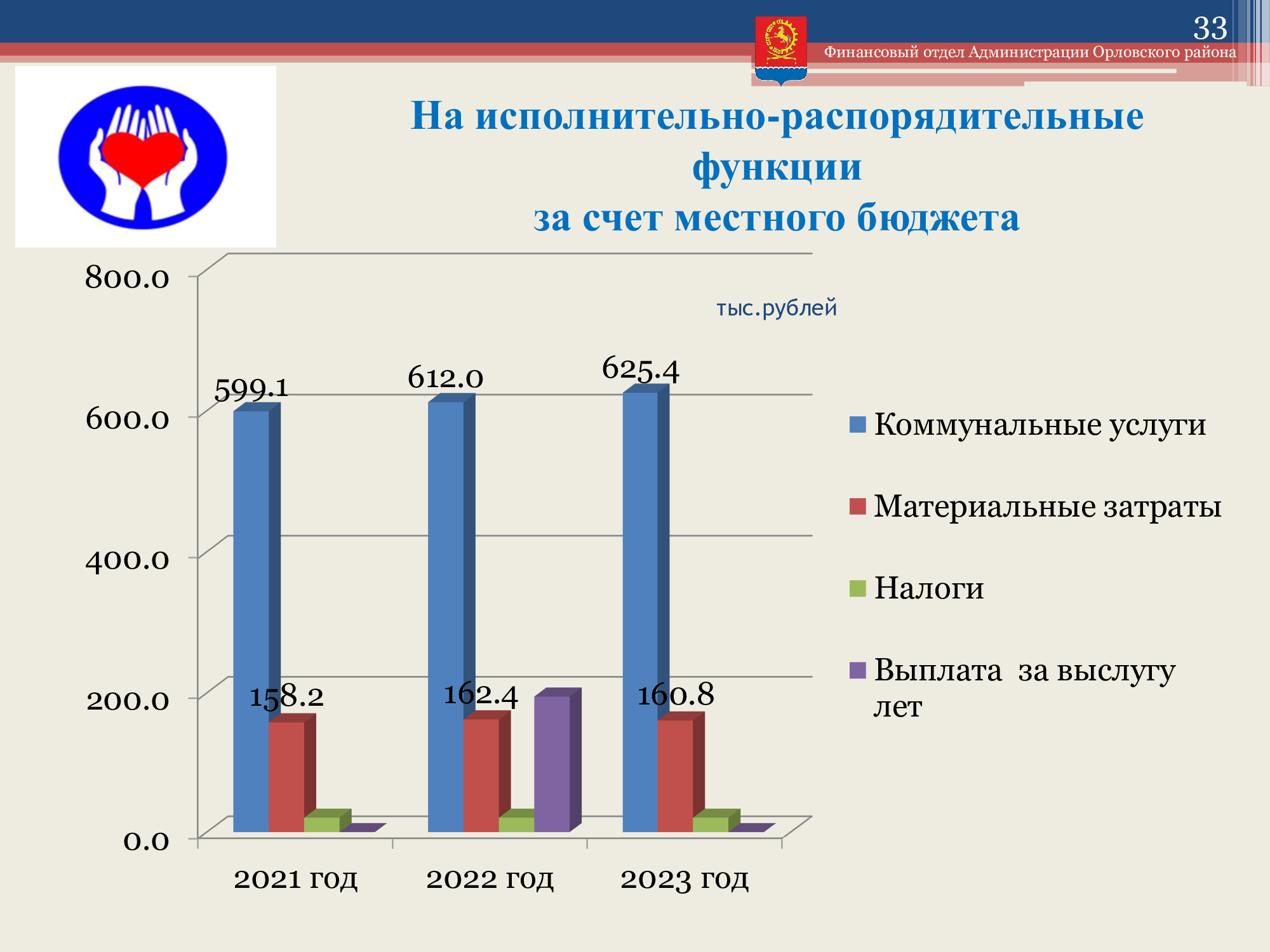 33

Финансовый отдел Администрации Орловского района

На исполнительно-распорядительные функции
за счет местного бюджета

тыс.рублей

800.0
600.0
400.0
200.0
0.0

599.1
612.0
625.4
158.2
162.4
160.8

2021 год
2022 год
2023 год

Коммунальные услуги
Материальные затраты
Налоги
Выплата за выслугу лет